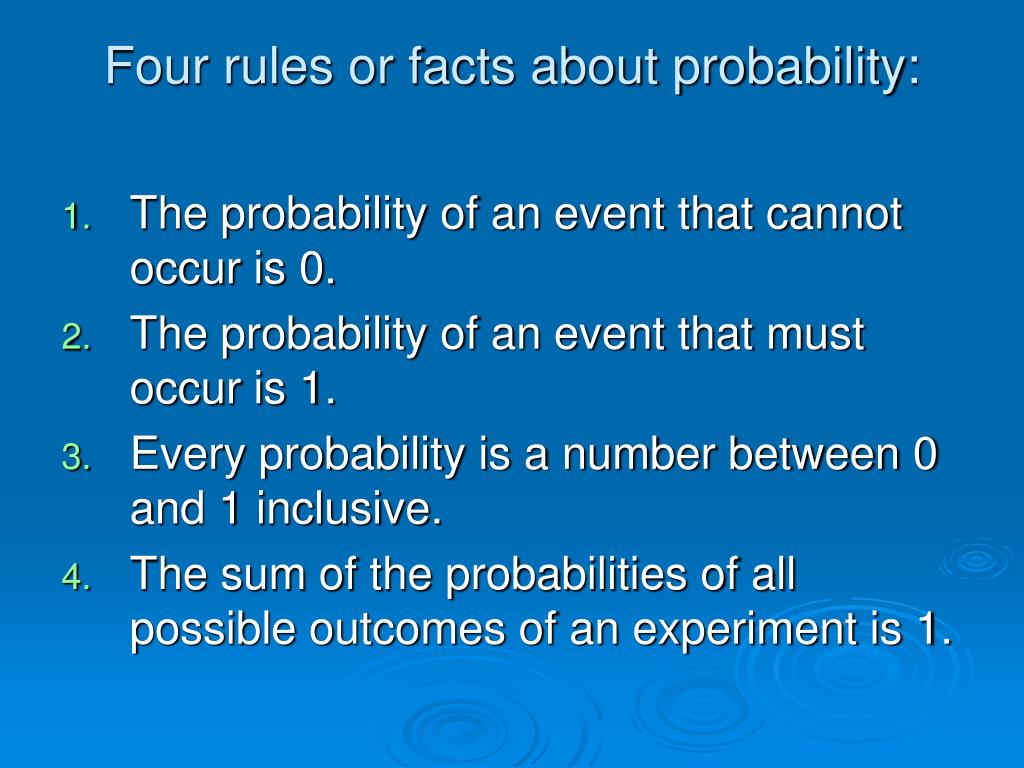 Four rules or facts about probability:

1. The probability of an event that cannot occur is 0.
2. The probability of an event that must occur is 1.
3. Every probability is a number between 0 and 1 inclusive.
4. The sum of the probabilities of all possible outcomes of an experiment is 1.